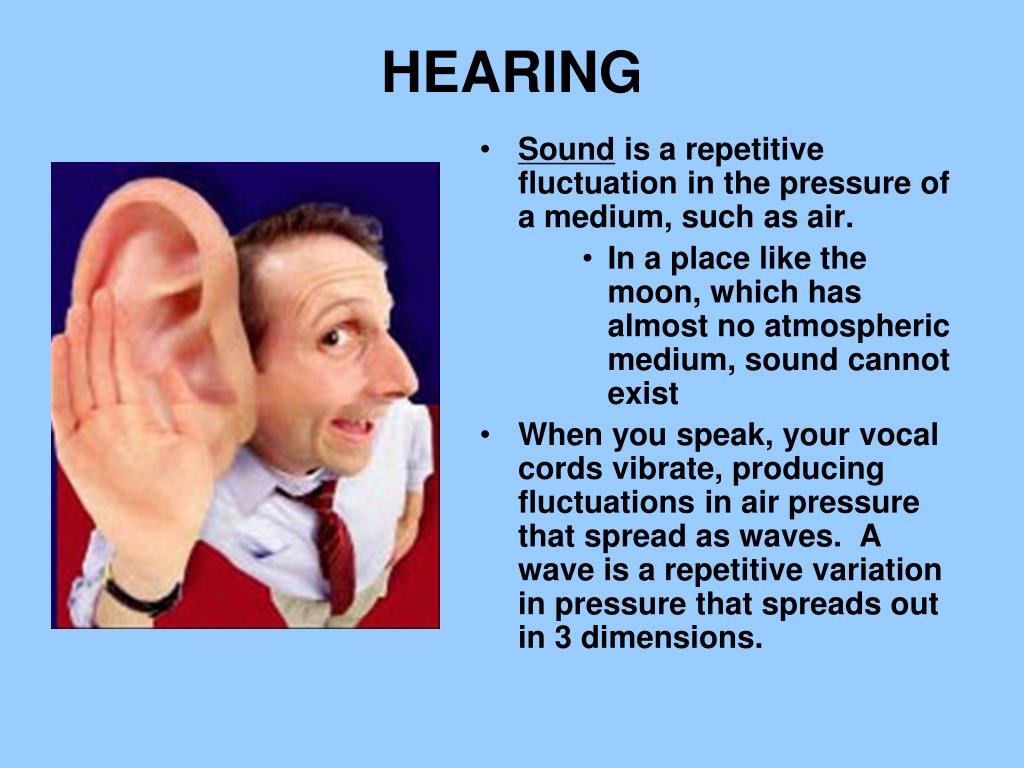 HEARING

• Sound is a repetitive fluctuation in the pressure of a medium, such as air.

• In a place like the moon, which has almost no atmospheric medium, sound cannot exist

• When you speak, your vocal cords vibrate, producing fluctuations in air pressure that spread as waves. A wave is a repetitive variation in pressure that spreads out in 3 dimensions.